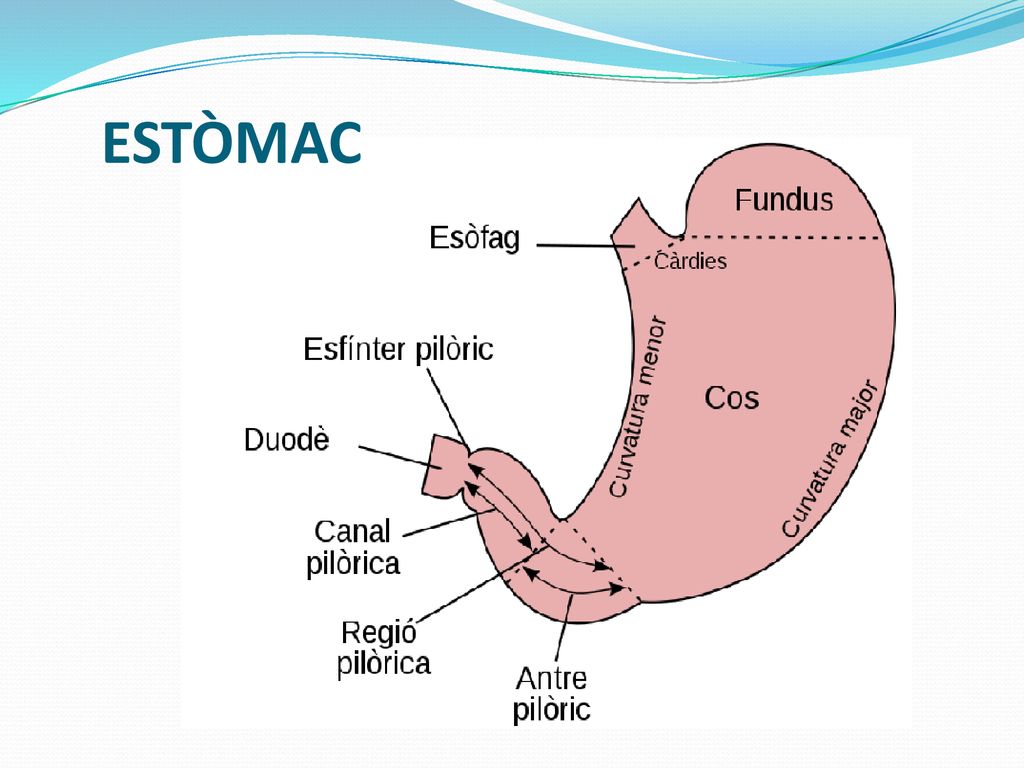 ESTÒMAC

Fundus

Esòfag

Càrdies

Esfínter pilòric

Curvatura menor

Cos

Curvatura major

Duodè

Canal pilòrica

Regió pilòrica

Antre pilòric